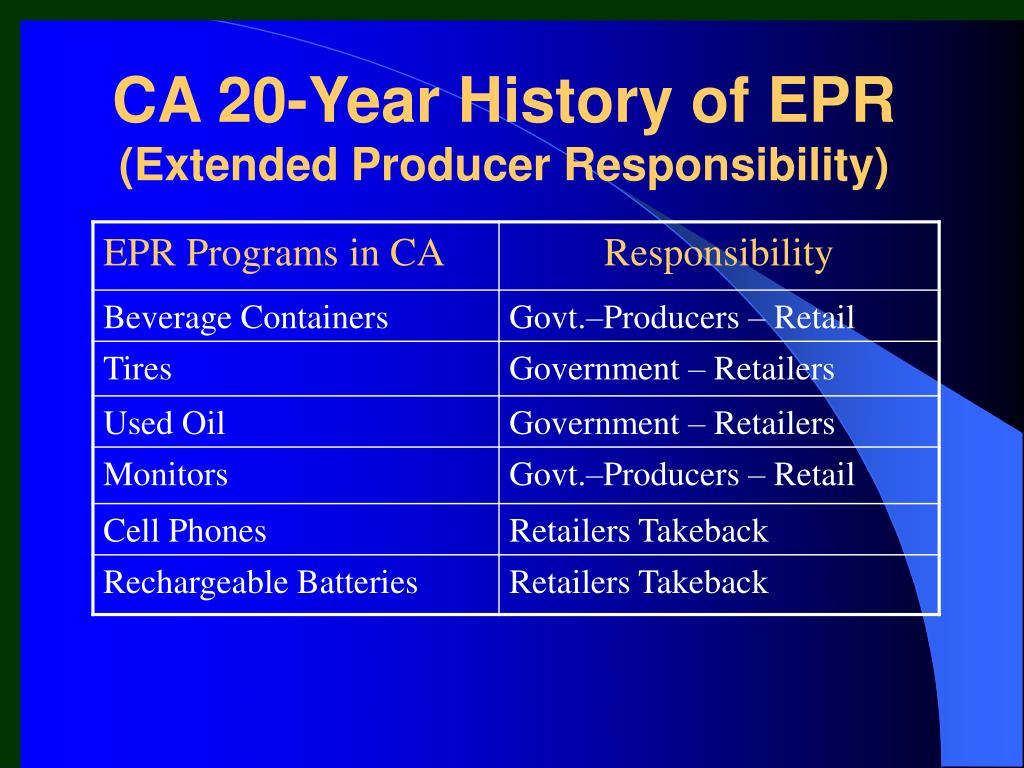 CA 20-Year History of EPR
(Extended Producer Responsibility)

| EPR Programs in CA | Responsibility |
|---|---|
| Beverage Containers | Govt.–Producers – Retail |
| Tires | Government – Retailers |
| Used Oil | Government – Retailers |
| Monitors | Govt.–Producers – Retail |
| Cell Phones | Retailers Takeback |
| Rechargeable Batteries | Retailers Takeback |